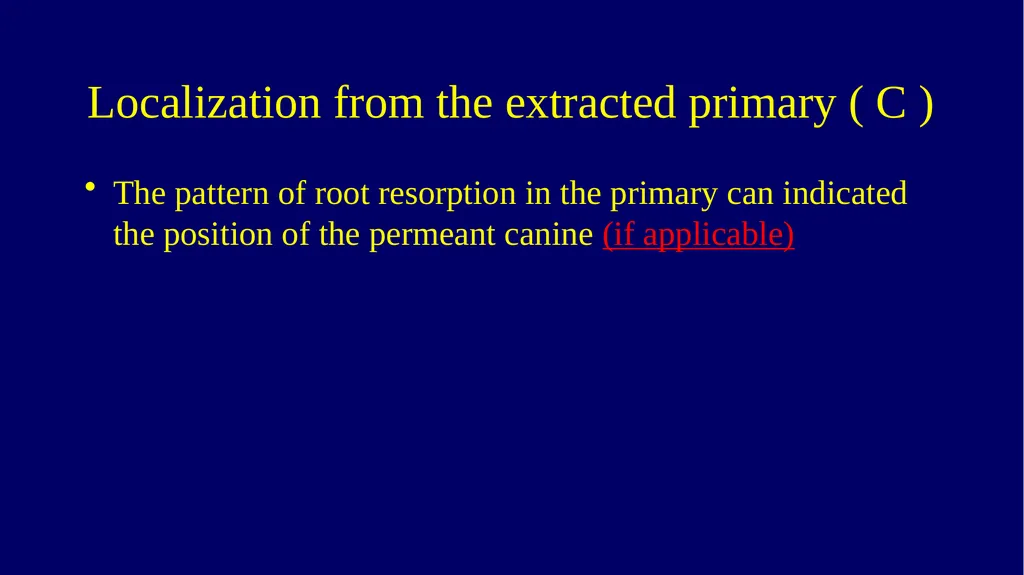 Localization from the extracted primary ( C )

• The pattern of root resorption in the primary can indicated the position of the permeant canine (if applicable)